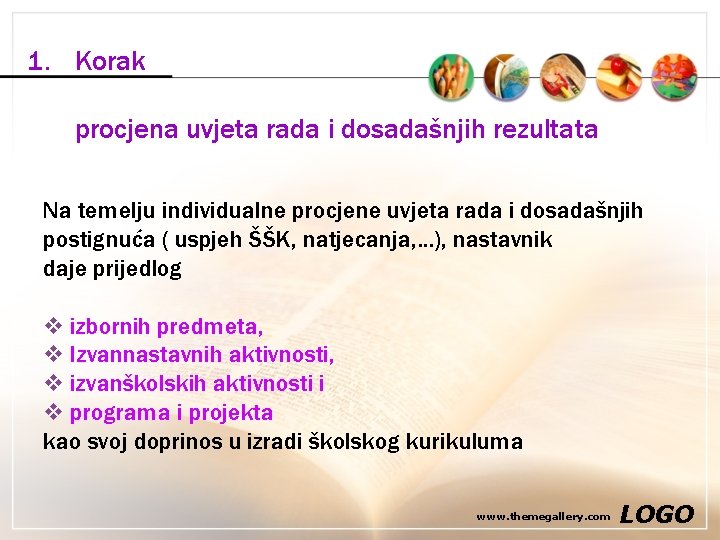 1. Korak

procjena uvjeta rada i dosadašnjih rezultata

Na temelju individualne procjene uvjeta rada i dosadašnjih postignuća ( uspjeh ŠŠK, natjecanja,...), nastavnik daje prijedlog

❖ izbornih predmeta,
❖ Izvannastavnih aktivnosti,
❖ izvanškolskih aktivnosti i
❖ programa i projekta
kao svoj doprinos u izradi školskog kurikuluma

www.themegallery.com LOGO